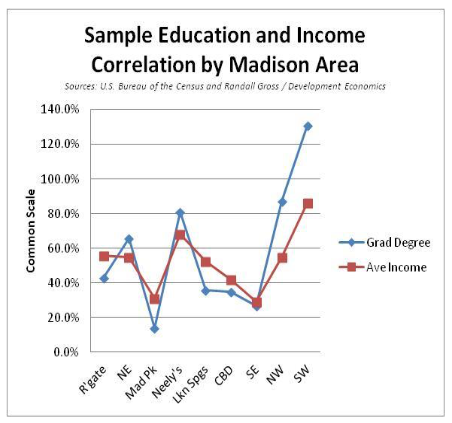 Sample Education and Income Correlation by Madison Area

Sources: U.S. Bureau of the Census and Randall Gross / Development Economics

Common Scale

140.0%
120.0%
100.0%
80.0%
60.0%
40.0%
20.0%
0.0%

R'gate
NE
Mad Pk
Neely's
Lkn Spgs
CBD
SE
NW
SW

Grad Degree
Ave Income